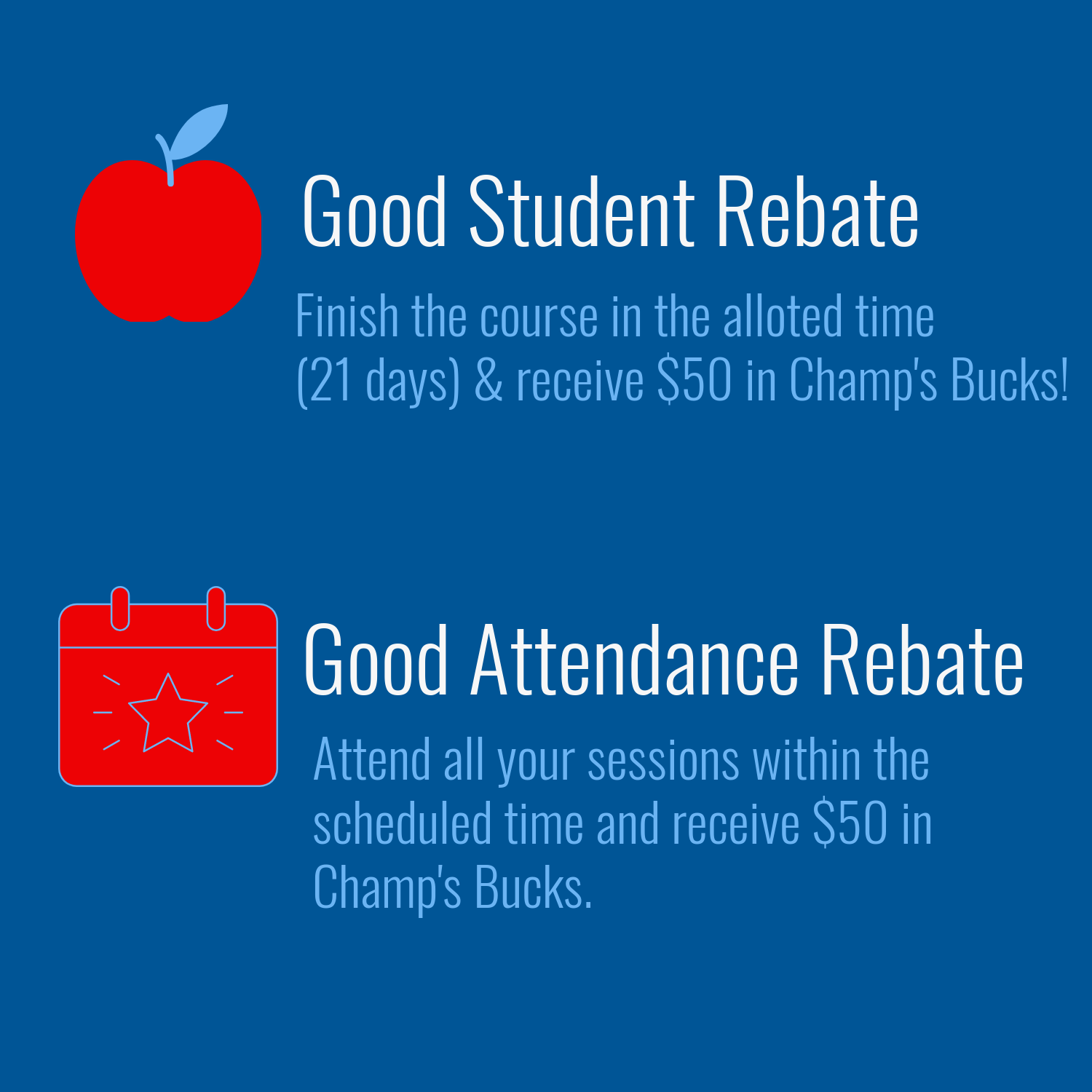 Good Student Rebate

Finish the course in the alloted time (21 days) & receive \$50 in Champ's Bucks!

Good Attendance Rebate

Attend all your sessions within the scheduled time and receive \$50 in Champ's Bucks.